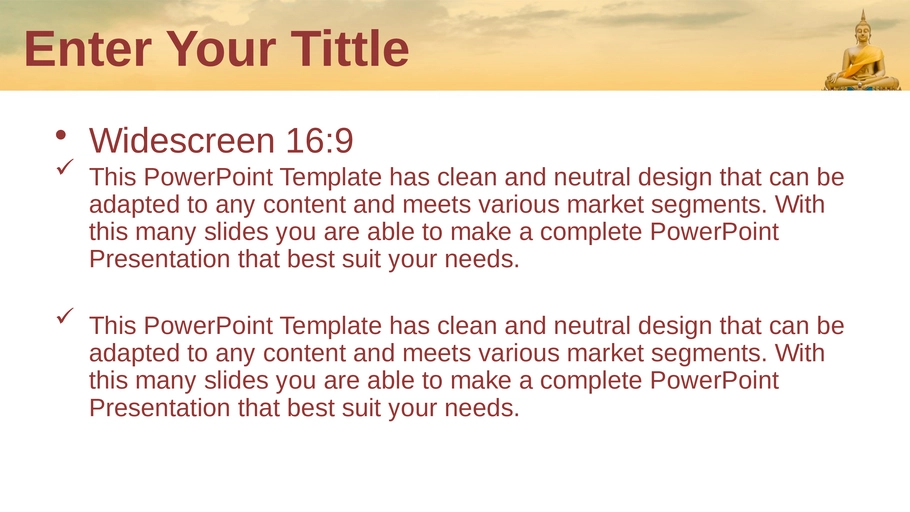 Enter Your Tittle

• Widescreen 16:9

✓ This PowerPoint Template has clean and neutral design that can be adapted to any content and meets various market segments. With this many slides you are able to make a complete PowerPoint Presentation that best suit your needs.

✓ This PowerPoint Template has clean and neutral design that can be adapted to any content and meets various market segments. With this many slides you are able to make a complete PowerPoint Presentation that best suit your needs.